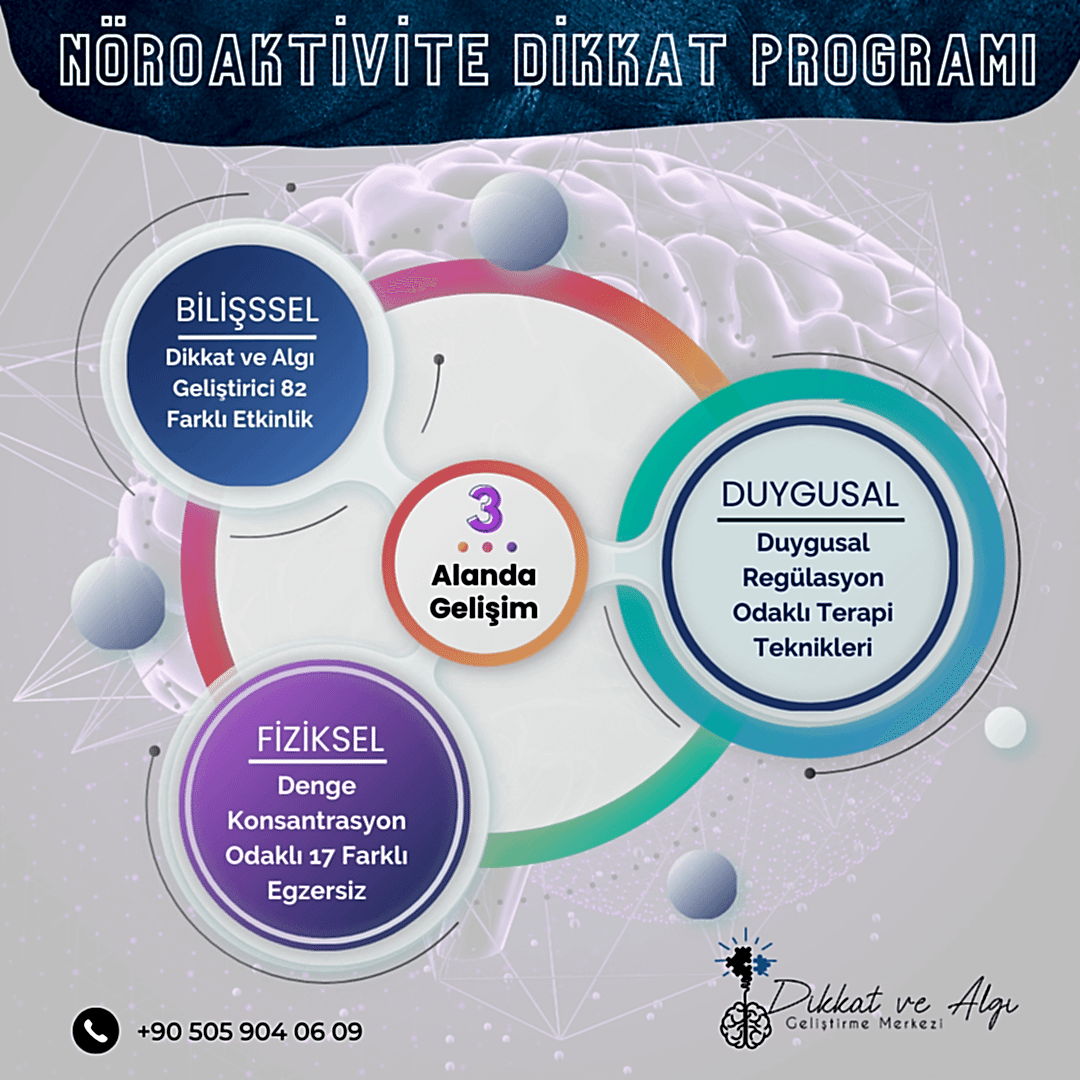 NÖROAKTİVİTE DİKKAT PROGRAMI

BİLİŞSSEL
Dikkat ve Algı Geliştirici 82 Farklı Etkinlik

3
Alanda Gelişim

DUYGUSAL
Duygusal Regülasyon Odaklı Terapi Teknikleri

FİZİKSEL
Denge Konsantrasyon Odaklı 17 Farklı Egzersiz

+90 505 904 06 09

Dikkat ve Algı
Geliştirme Merkezi